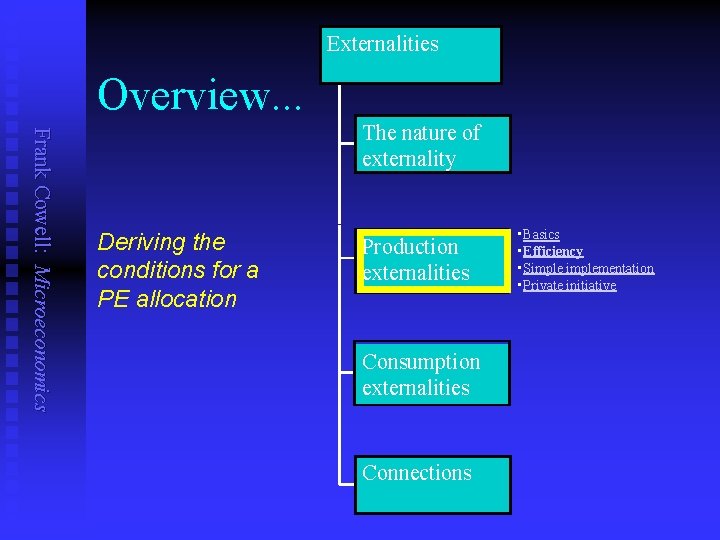 Frank Cowell: Microeconomics

Overview...

Deriving the conditions for a PE allocation

Externalities

The nature of externality

Production externalities

▪Basics
▪Efficiency
▪Simple implementation
▪Private initiative

Consumption externalities

Connections